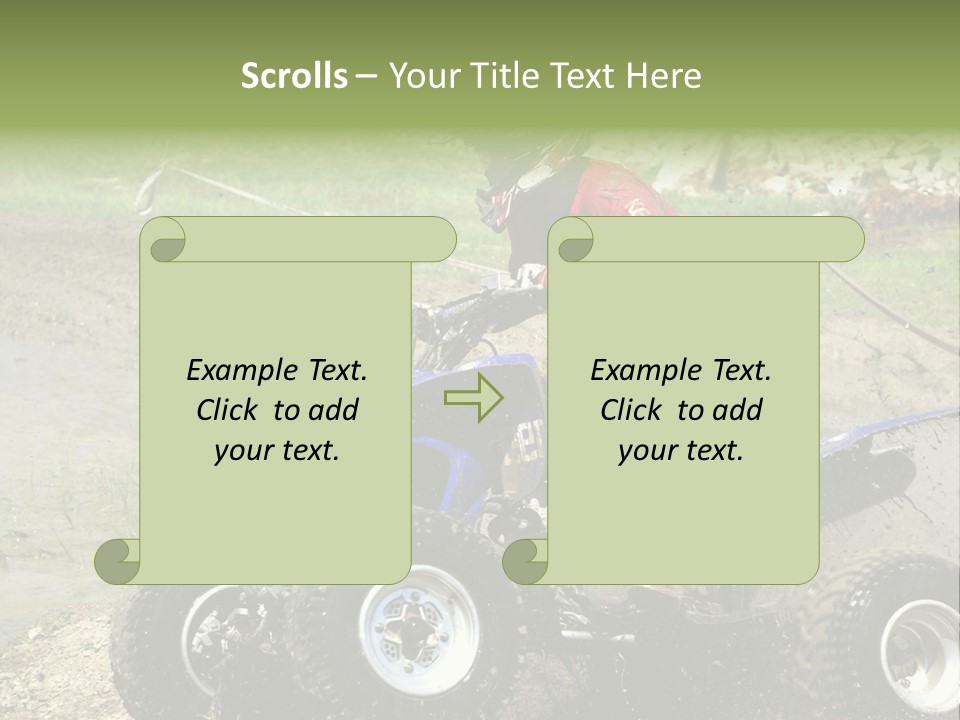 Scrolls – Your Title Text Here

Example Text. Click to add your text.

Example Text. Click to add your text.